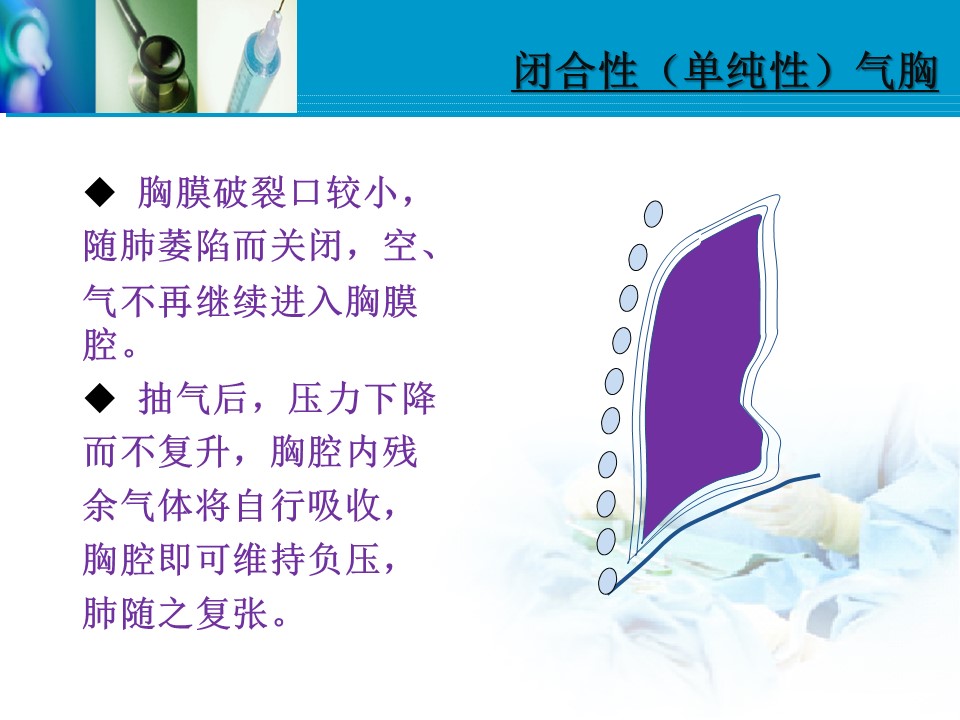 闭合性（单纯性）气胸

◆ 胸膜破裂口较小，随肺萎陷而关闭，空、气不再继续进入胸膜腔。

◆ 抽气后，压力下降而不复升，胸腔内残余气体将自行吸收，胸腔即可维持负压，肺随之复张。